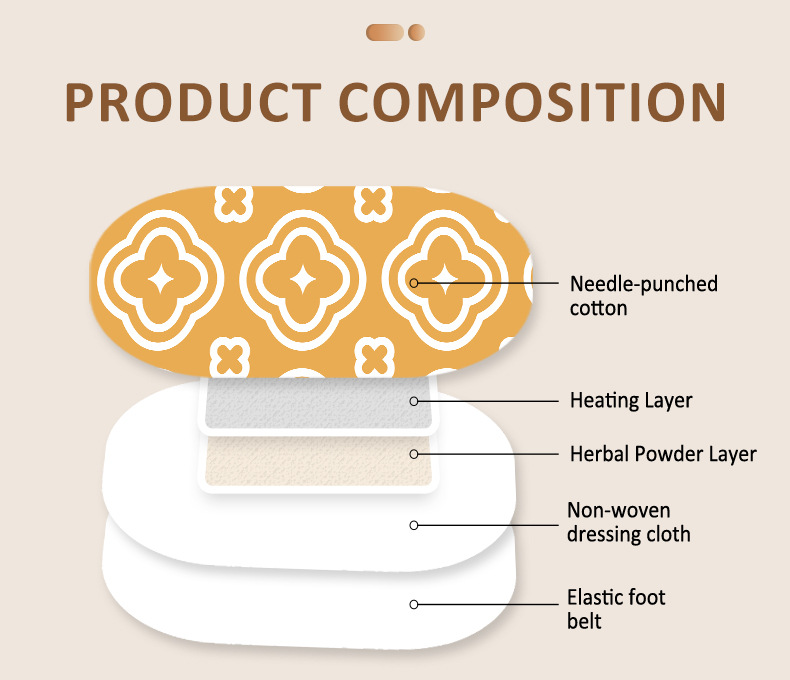 PRODUCT COMPOSITION

Needle-punched cotton

Heating Layer

Herbal Powder Layer

Non-woven dressing cloth

Elastic foot belt